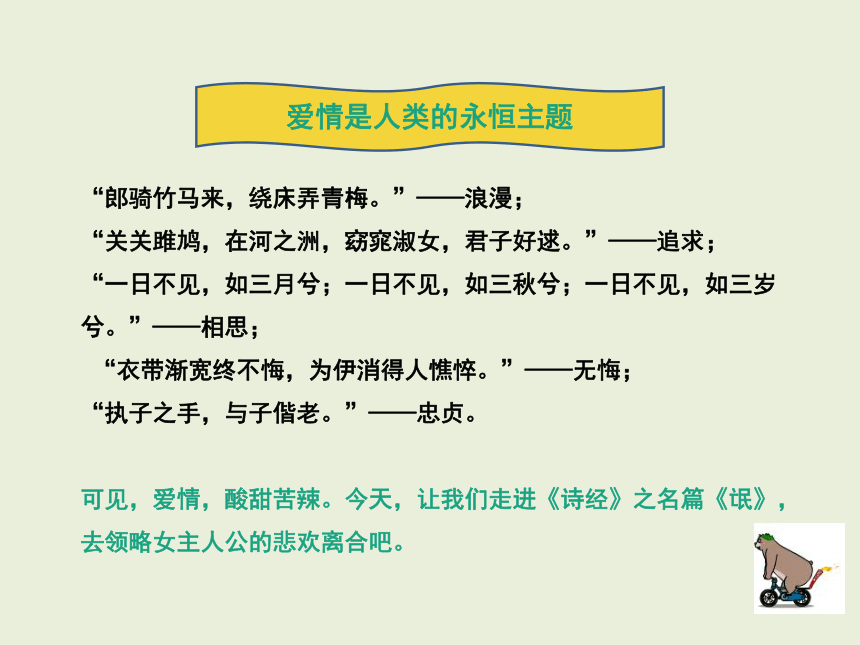 爱情是人类的永恒主题

“郎骑竹马来，绕床弄青梅。”——浪漫；
“关关雎鸠，在河之洲，窈窕淑女，君子好逑。”——追求；
“一日不见，如三月兮；一日不见，如三秋兮；一日不见，如三岁兮。”——相思；
“衣带渐宽终不悔，为伊消得人憔悴。”——无悔；
“执子之手，与子偕老。”——忠贞。

可见，爱情，酸甜苦辣。今天，让我们走进《诗经》之名篇《氓》，去领略女主人公的悲欢离合吧。